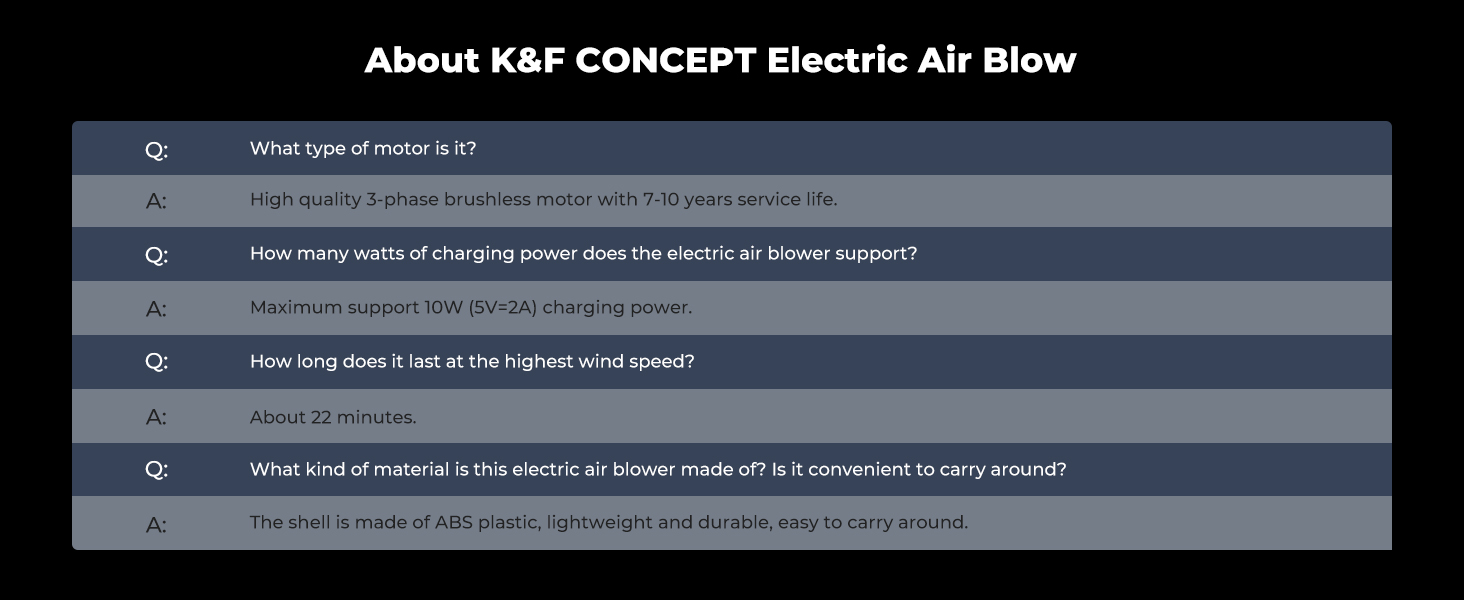 About K&F CONCEPT Electric Air Blow

Q: What type of motor is it?

A: High quality 3-phase brushless motor with 7-10 years service life.

Q: How many watts of charging power does the electric air blower support?

A: Maximum support 10W (5V=2A) charging power.

Q: How long does it last at the highest wind speed?

A: About 22 minutes.

Q: What kind of material is this electric air blower made of? Is it convenient to carry around?

A: The shell is made of ABS plastic, lightweight and durable, easy to carry around.